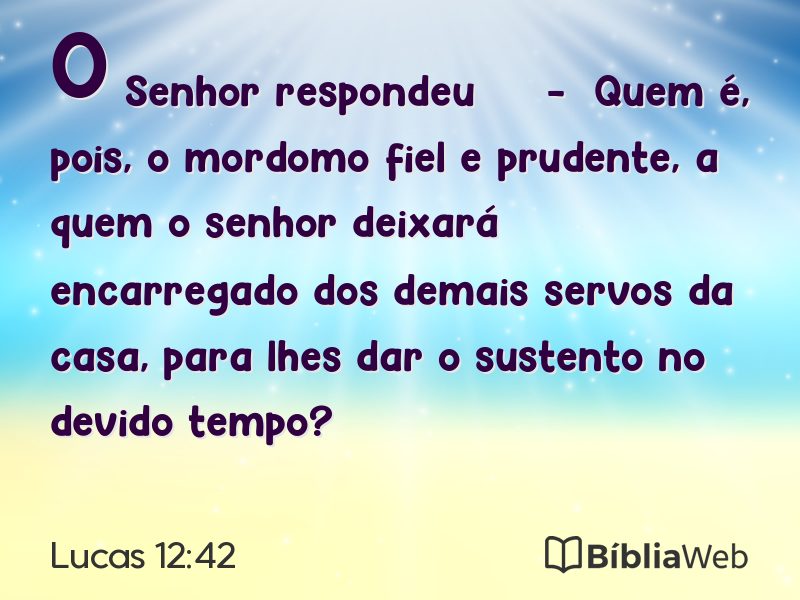 O Senhor respondeu - Quem é, pois, o mordomo fiel e prudente, a quem o senhor deixará encarregado dos demais servos da casa, para lhes dar o sustento no devido tempo?

Lucas 12:42

BíbliaWeb